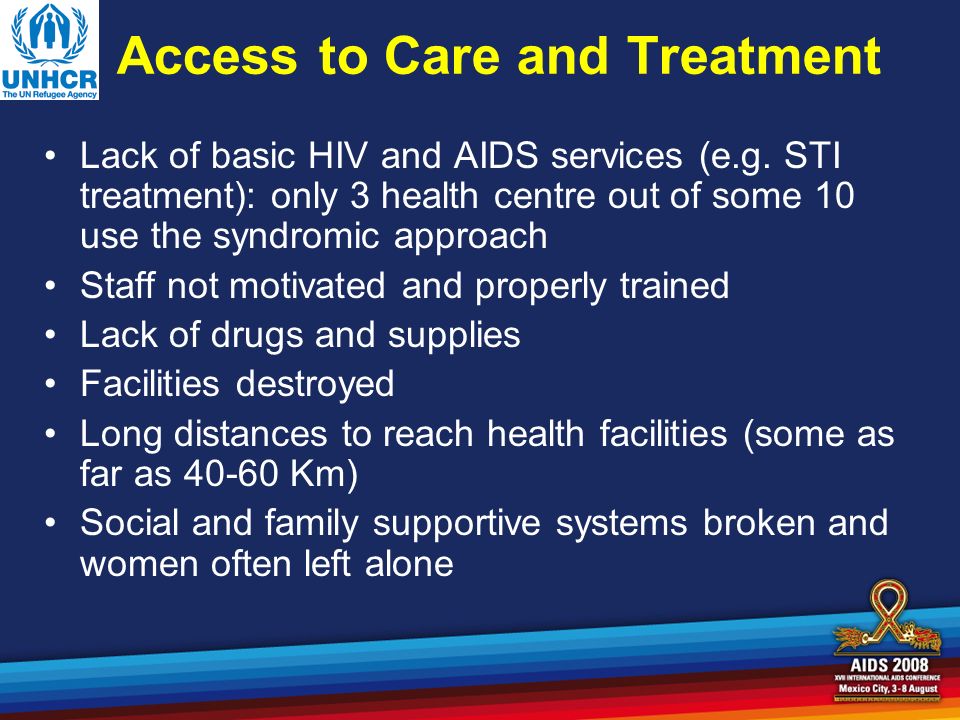 UNHCR
The UN Refugee Agency

Access to Care and Treatment

• Lack of basic HIV and AIDS services (e.g. STI treatment): only 3 health centre out of some 10 use the syndromic approach
• Staff not motivated and properly trained
• Lack of drugs and supplies
• Facilities destroyed
• Long distances to reach health facilities (some as far as 40-60 Km)
• Social and family supportive systems broken and women often left alone

AIDS 2008
XVII INTERNATIONAL AIDS CONFERENCE
Mexico City, 3-8 August